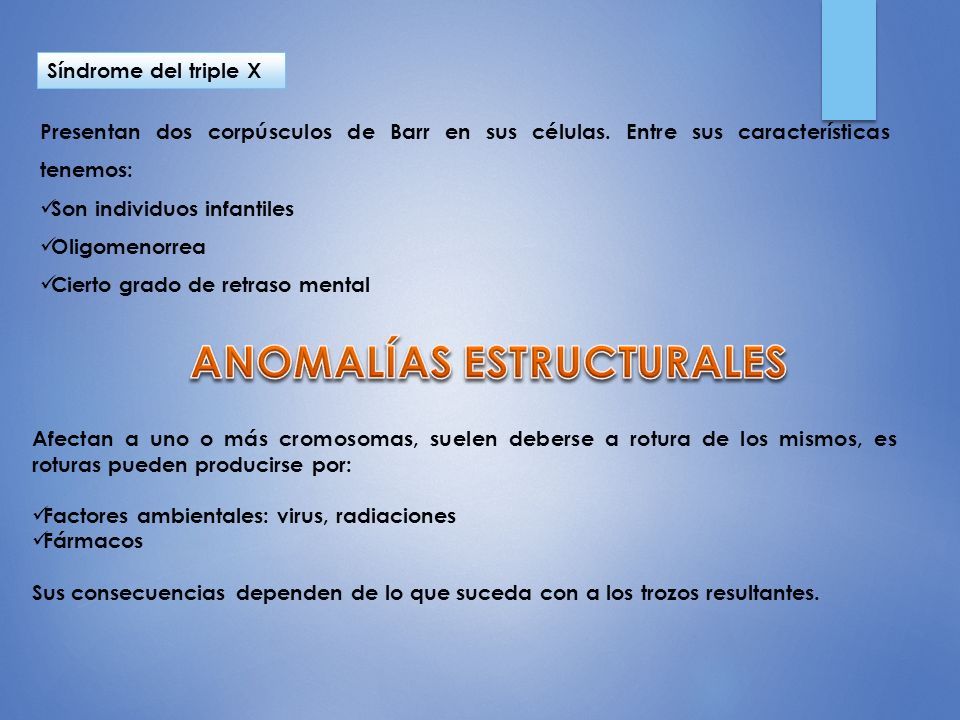 Síndrome del triple X

Presentan dos corpúsculos de Barr en sus células. Entre sus características tenemos:

✓Son individuos infantiles

✓Oligomenorrea

✓Cierto grado de retraso mental

ANOMALÍAS ESTRUCTURALES

Afectan a uno o más cromosomas, suelen deberse a rotura de los mismos, es roturas pueden producirse por:

✓Factores ambientales: virus, radiaciones
✓Fármacos

Sus consecuencias dependen de lo que suceda con a los trozos resultantes.